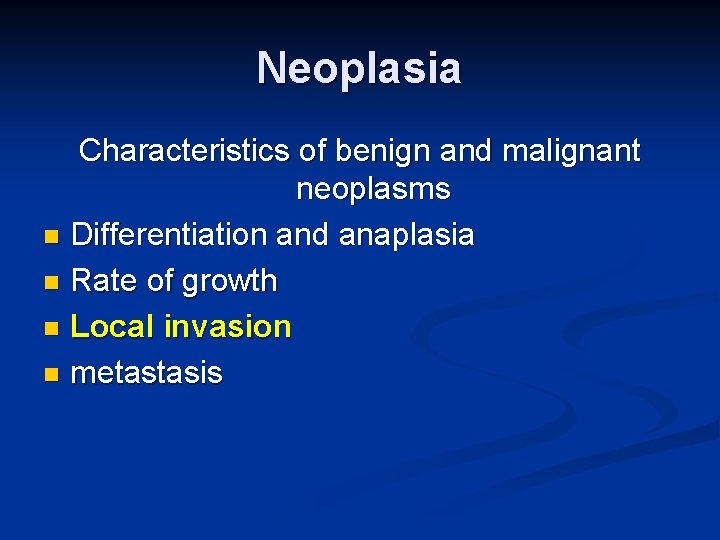 Neoplasia

Characteristics of benign and malignant neoplasms

- Differentiation and anaplasia
- Rate of growth
- Local invasion
- metastasis